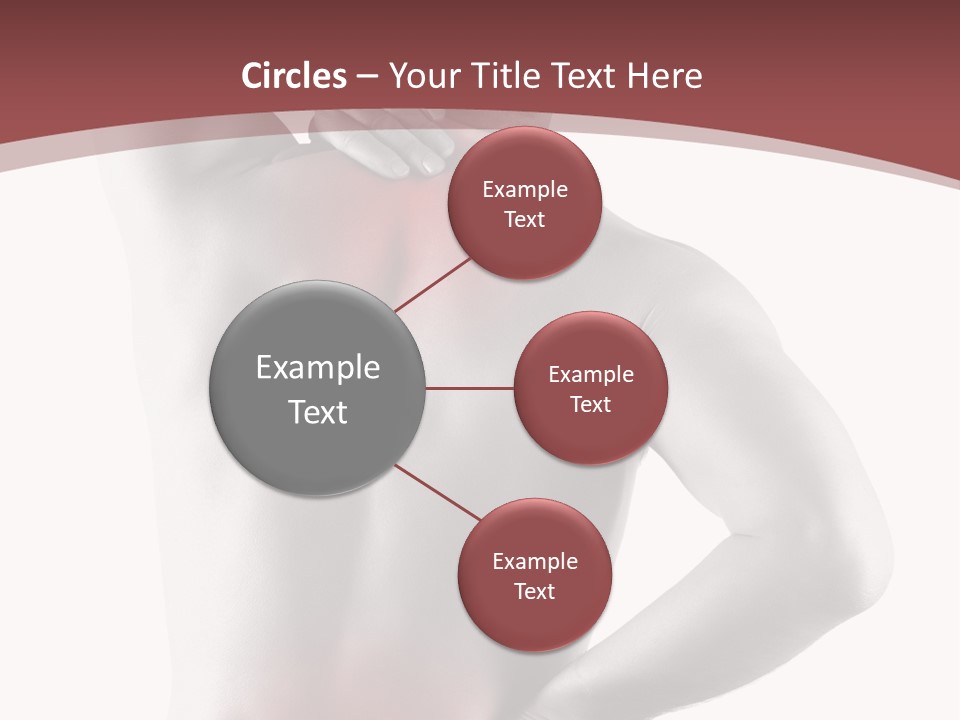 Circles – Your Title Text Here

Example Text

Example Text

Example Text

Example Text